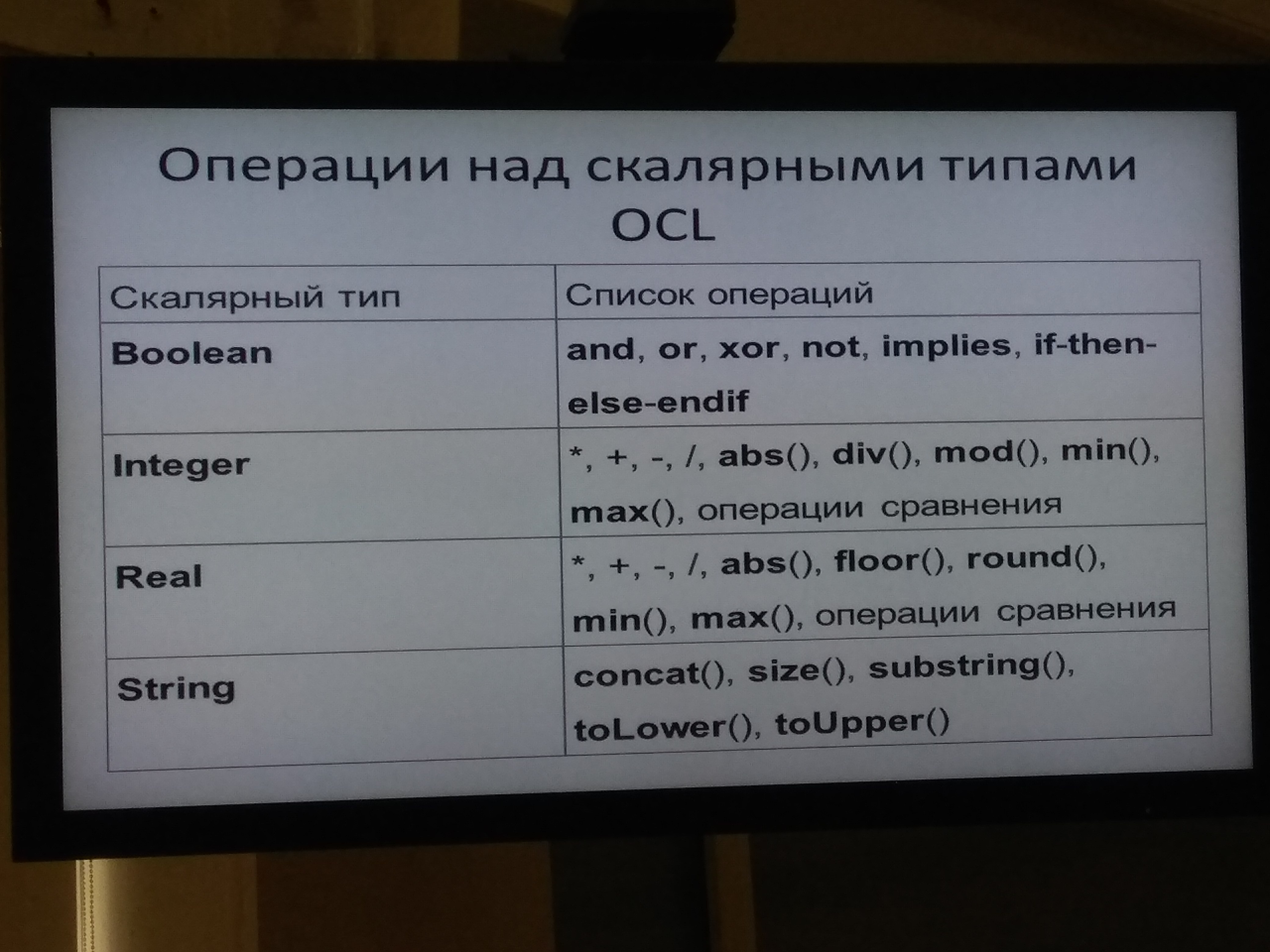 Операции над скалярными типами OCL

| Скалярный тип | Список операций |
|---|---|
| Boolean | and, or, xor, not, implies, if-then-else-endif |
| Integer | *, +, -, /, abs(), div(), mod(), min(), max(), операции сравнения |
| Real | *, +, -, /, abs(), floor(), round(), min(), max(), операции сравнения |
| String | concat(), size(), substring(), toLower(), toUpper() |